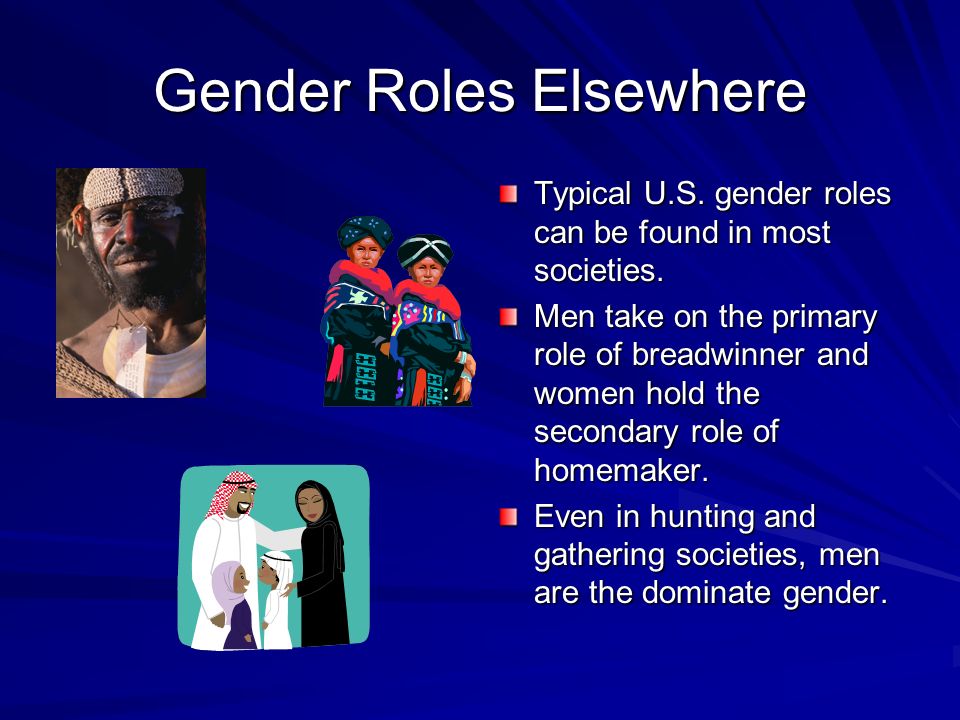 Gender Roles Elsewhere

Typical U.S. gender roles can be found in most societies.

Men take on the primary role of breadwinner and women hold the secondary role of homemaker.

Even in hunting and gathering societies, men are the dominate gender.